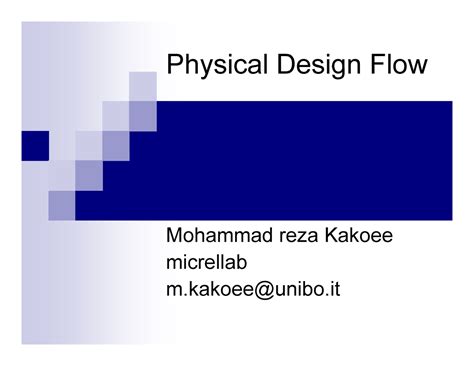 Physical Design Flow

Mohammad reza Kakoee
micrellab
m.kakoee@unibo.it